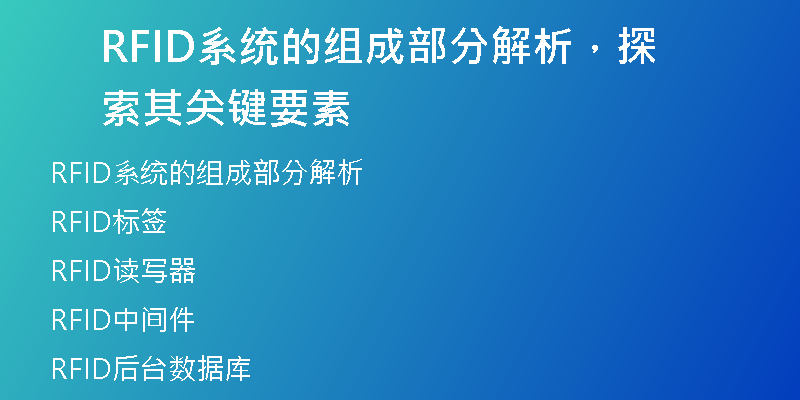 RFID系统的组成部分解析，探索其关键要素

RFID系统的组成部分解析

RFID标签

RFID读写器

RFID中间件

RFID后台数据库